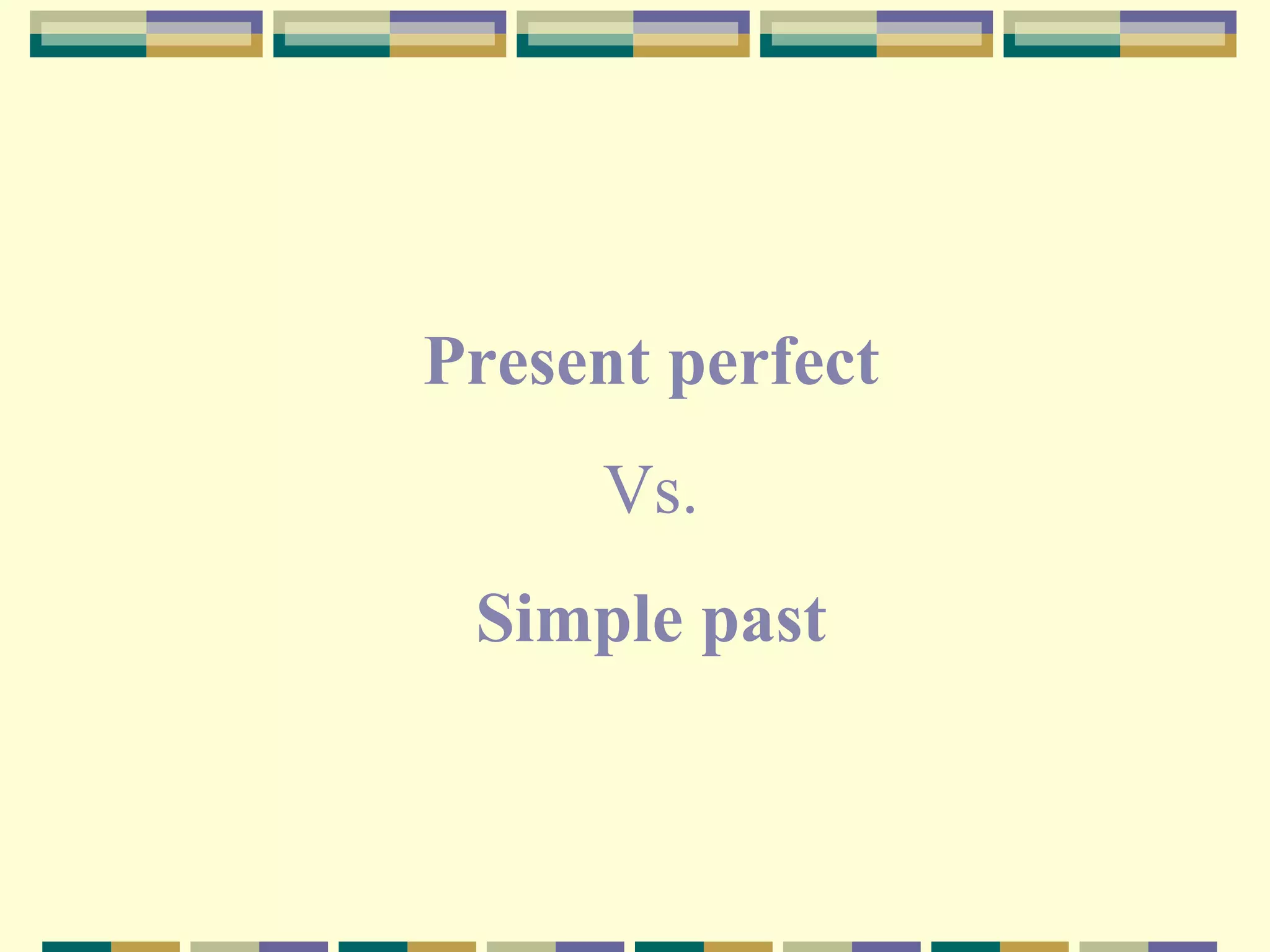 Present perfect

Vs.

Simple past